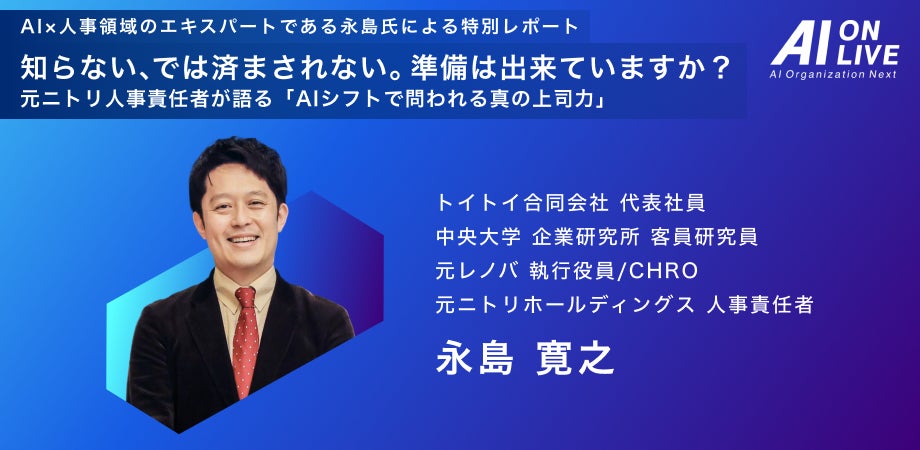 AI×人事領域のエキスパートである永島氏による特別レポート

知らない、では済まされない。準備は出来ていますか？

元ニトリ人事責任者が語る「AIシフトで問われる真の上司力」

AI ON LIVE
AI Organization Next

トイトイ合同会社 代表社員
中央大学 企業研究所 客員研究員
元レノバ 執行役員/CHRO
元ニトリホールディングス 人事責任者

永島 寛之